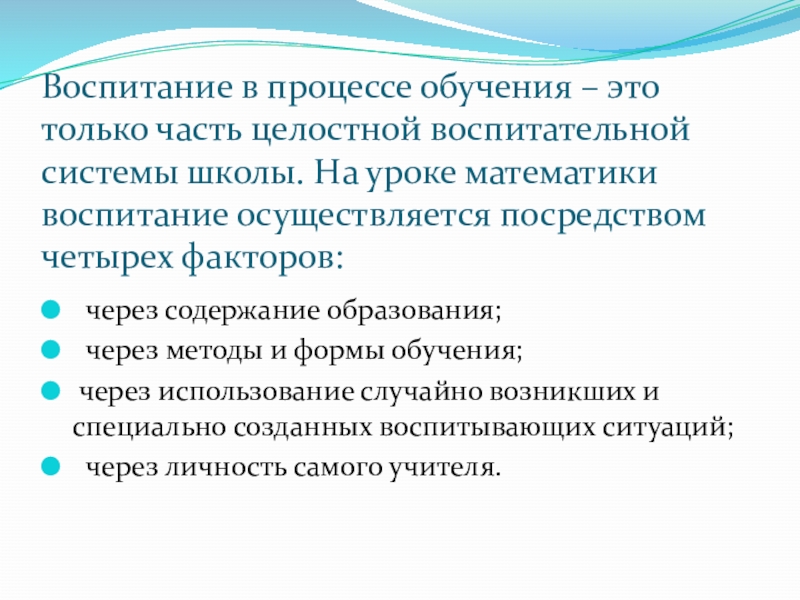 Воспитание в процессе обучения – это только часть целостной воспитательной системы школы. На уроке математики воспитание осуществляется посредством четырех факторов:

- через содержание образования;
- через методы и формы обучения;
- через использование случайно возникших и специально созданных воспитывающих ситуаций;
- через личность самого учителя.